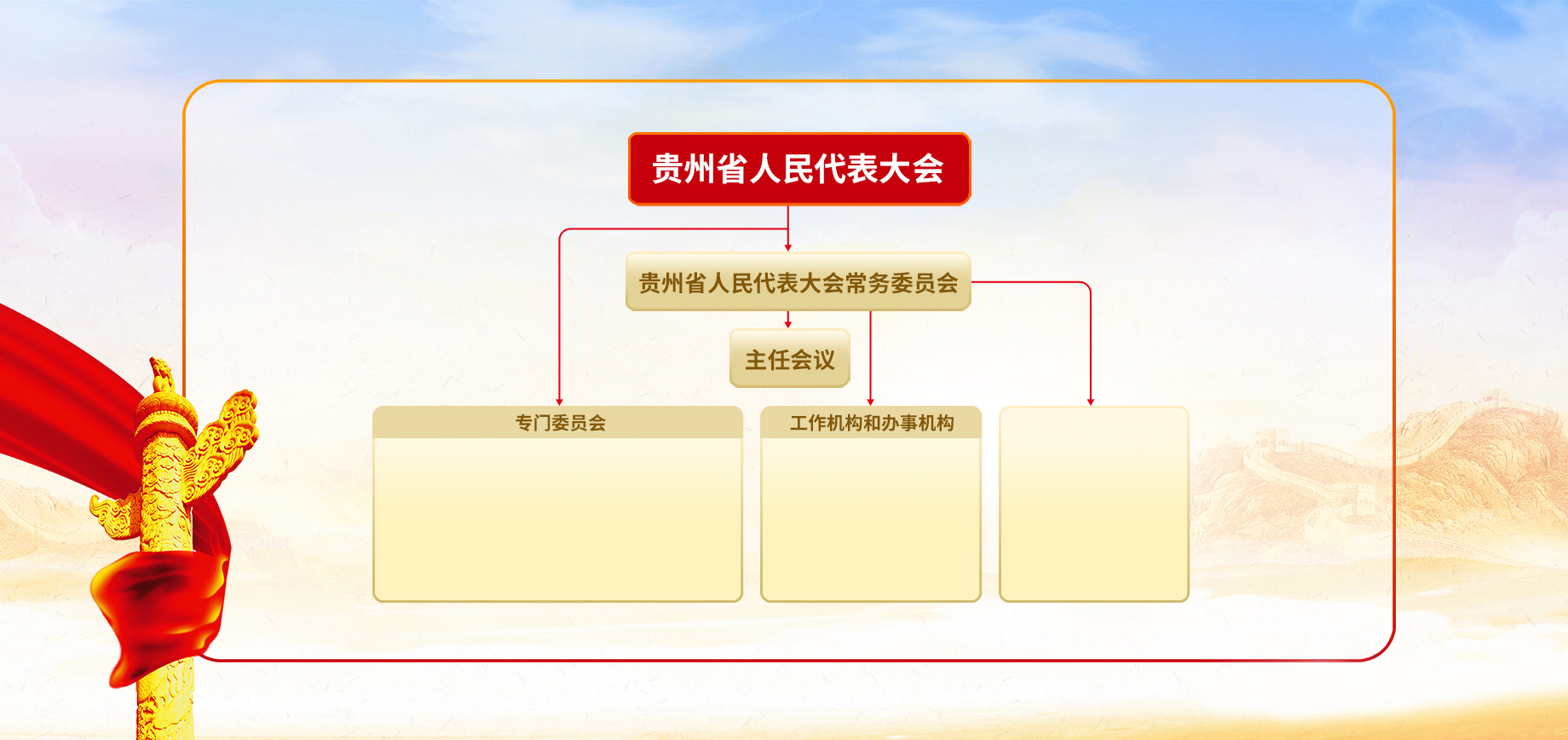 贵州省人民代表大会

贵州省人民代表大会常务委员会

主任会议

专门委员会

工作机构和办事机构